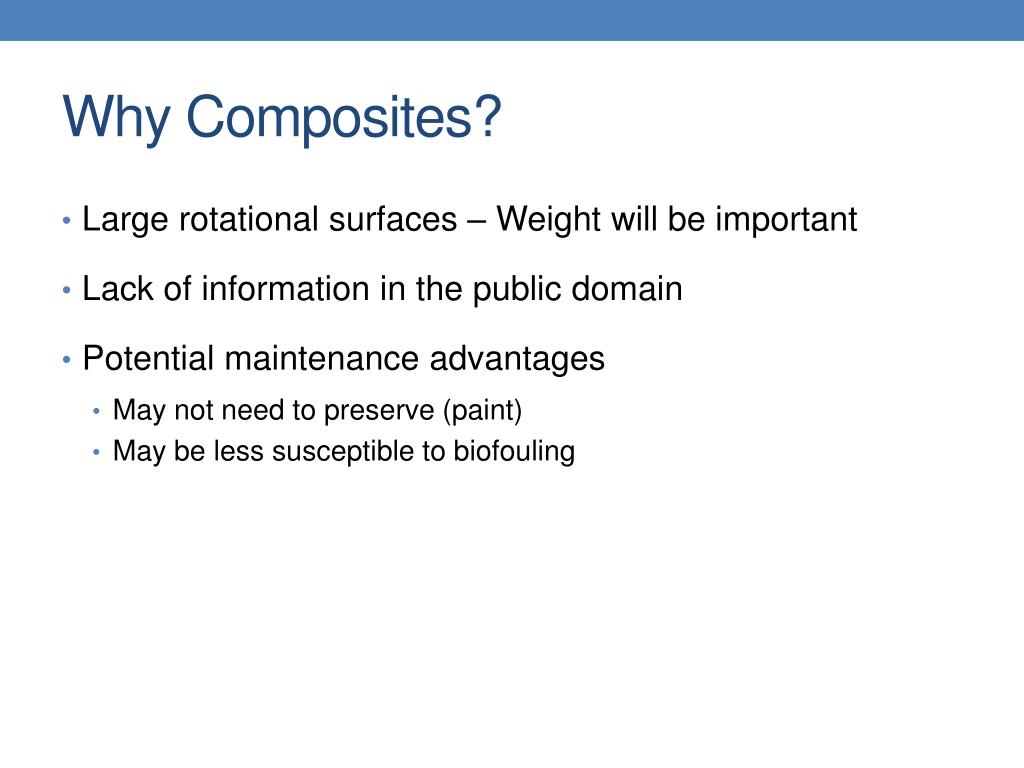 Why Composites?

• Large rotational surfaces – Weight will be important

• Lack of information in the public domain

• Potential maintenance advantages
  • May not need to preserve (paint)
  • May be less susceptible to biofouling